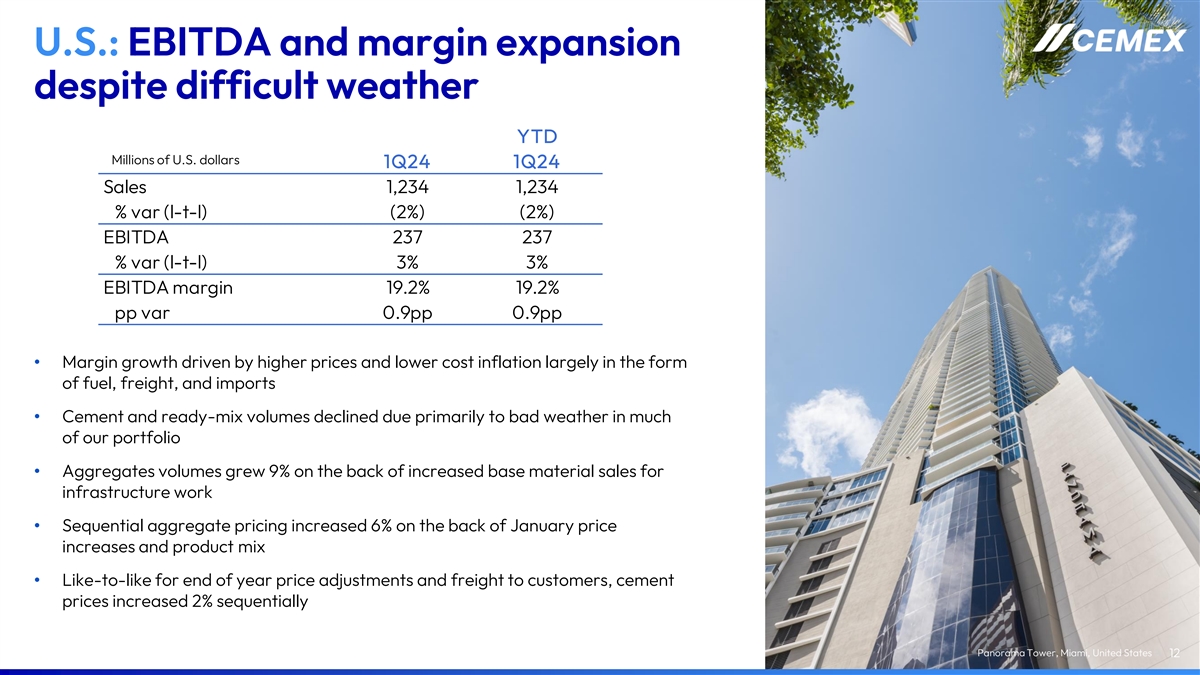 U.S.: EBITDA and margin expansion despite difficult weather

CEMEX

| Millions of U.S. dollars | 1Q24 | YTD 1Q24 |
|---|---|---|
| Sales | 1,234 | 1,234 |
| % var (l-t-l) | (2%) | (2%) |
| EBITDA | 237 | 237 |
| % var (l-t-l) | 3% | 3% |
| EBITDA margin | 19.2% | 19.2% |
| pp var | 0.9pp | 0.9pp |

• Margin growth driven by higher prices and lower cost inflation largely in the form of fuel, freight, and imports

• Cement and ready-mix volumes declined due primarily to bad weather in much of our portfolio

• Aggregates volumes grew 9% on the back of increased base material sales for infrastructure work

• Sequential aggregate pricing increased 6% on the back of January price increases and product mix

• Like-to-like for end of year price adjustments and freight to customers, cement prices increased 2% sequentially

Panorama Tower, Miami, United States 12